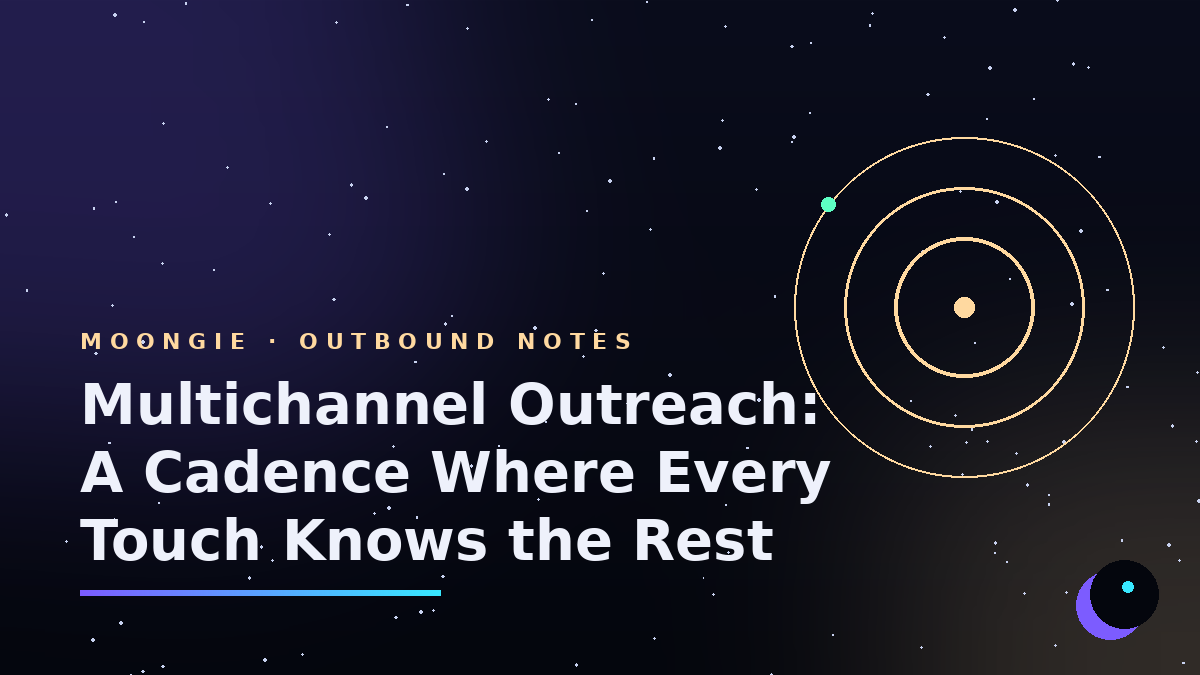 MOONGIE · OUTBOUND NOTES

Multichannel Outreach: A Cadence Where Every Touch Knows the Rest